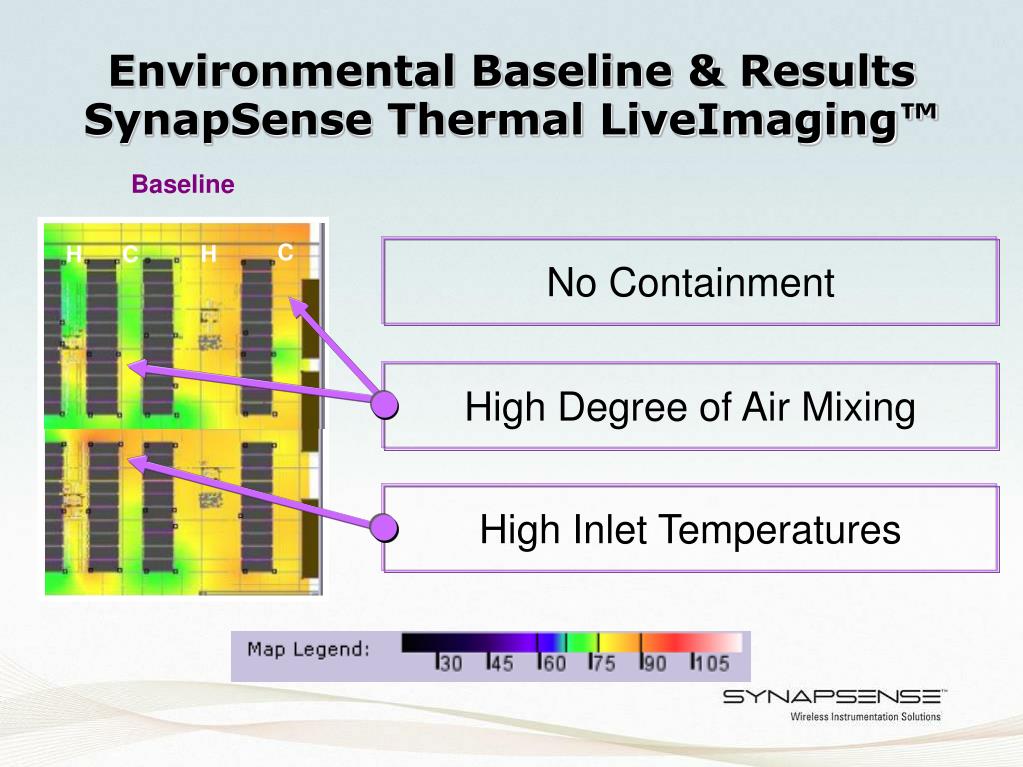 Environmental Baseline & Results
SynapSense Thermal LiveImaging™

Baseline

H C H C

No Containment

High Degree of Air Mixing

High Inlet Temperatures

Map Legend: 30 45 60 75 90 105

SYNAPSENSE™
Wireless Instrumentation Solutions